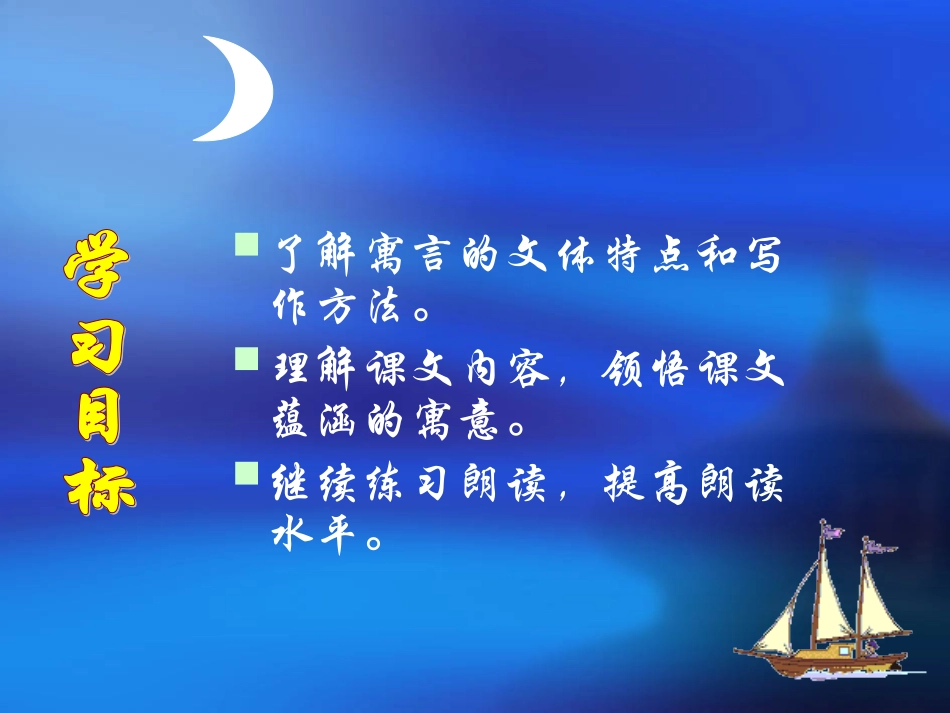 学习目标

了解寓言的文体特点和写作方法。

理解课文内容，领悟课文蕴涵的寓意。

继续练习朗读，提高朗读水平。